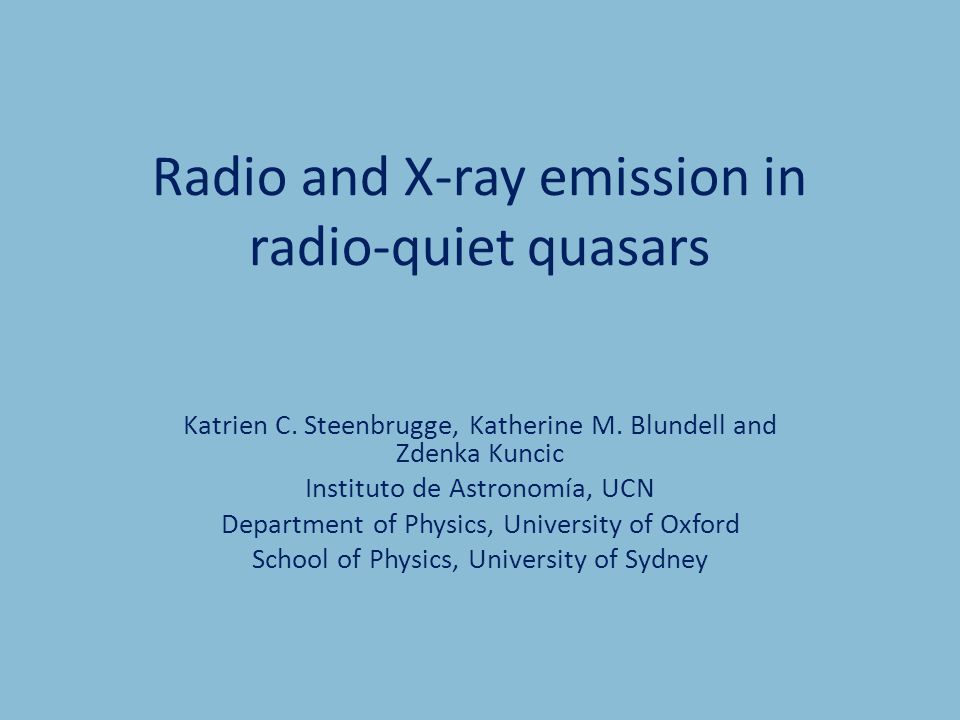 Radio and X-ray emission in radio-quiet quasars

Katrien C. Steenbrugge, Katherine M. Blundell and Zdenka Kuncic
Instituto de Astronomía, UCN
Department of Physics, University of Oxford
School of Physics, University of Sydney